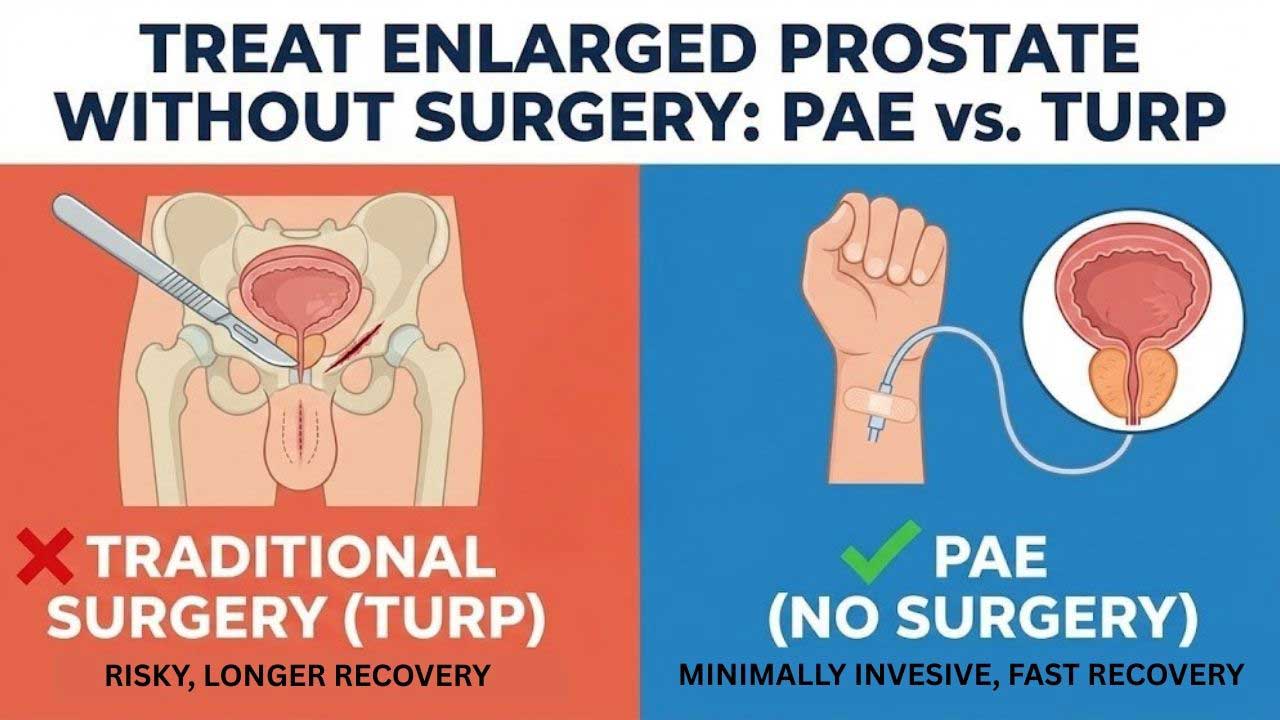 TREAT ENLARGED PROSTATE WITHOUT SURGERY: PAE vs. TURP

TRADITIONAL SURGERY (TURP)

RISKY, LONGER RECOVERY

PAE (NO SURGERY)

MINIMALLY INVESIVE, FAST RECOVERY